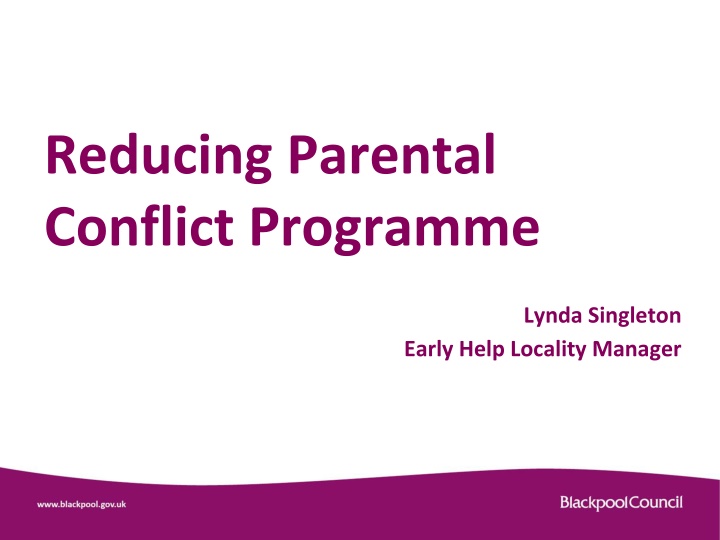 Reducing Parental Conflict Programme

Lynda Singleton
Early Help Locality Manager

www.blackpool.gov.uk

BlackpoolCouncil